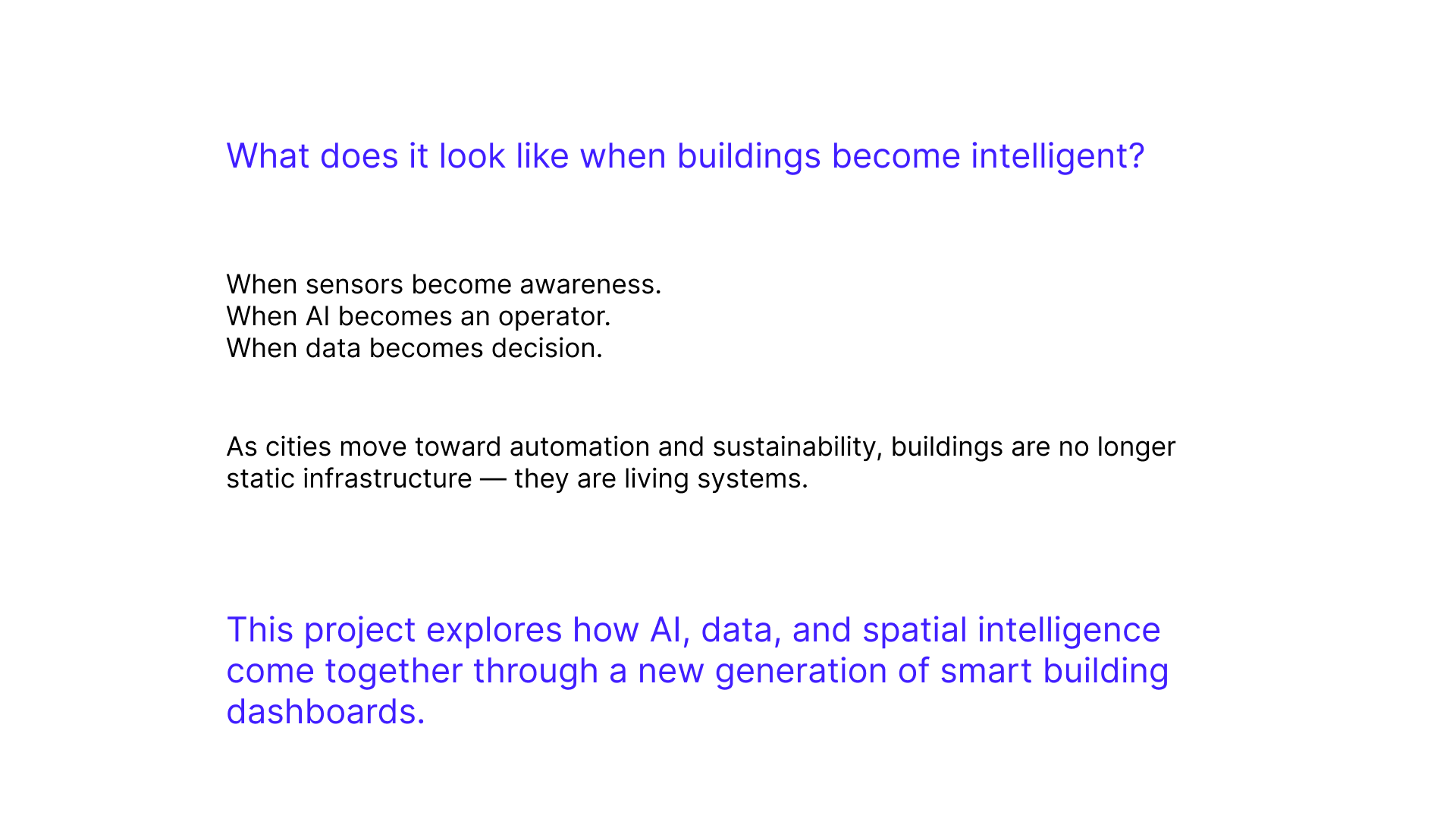 What does it look like when buildings become intelligent?

When sensors become awareness.
When AI becomes an operator.
When data becomes decision.

As cities move toward automation and sustainability, buildings are no longer static infrastructure — they are living systems.

This project explores how AI, data, and spatial intelligence come together through a new generation of smart building dashboards.